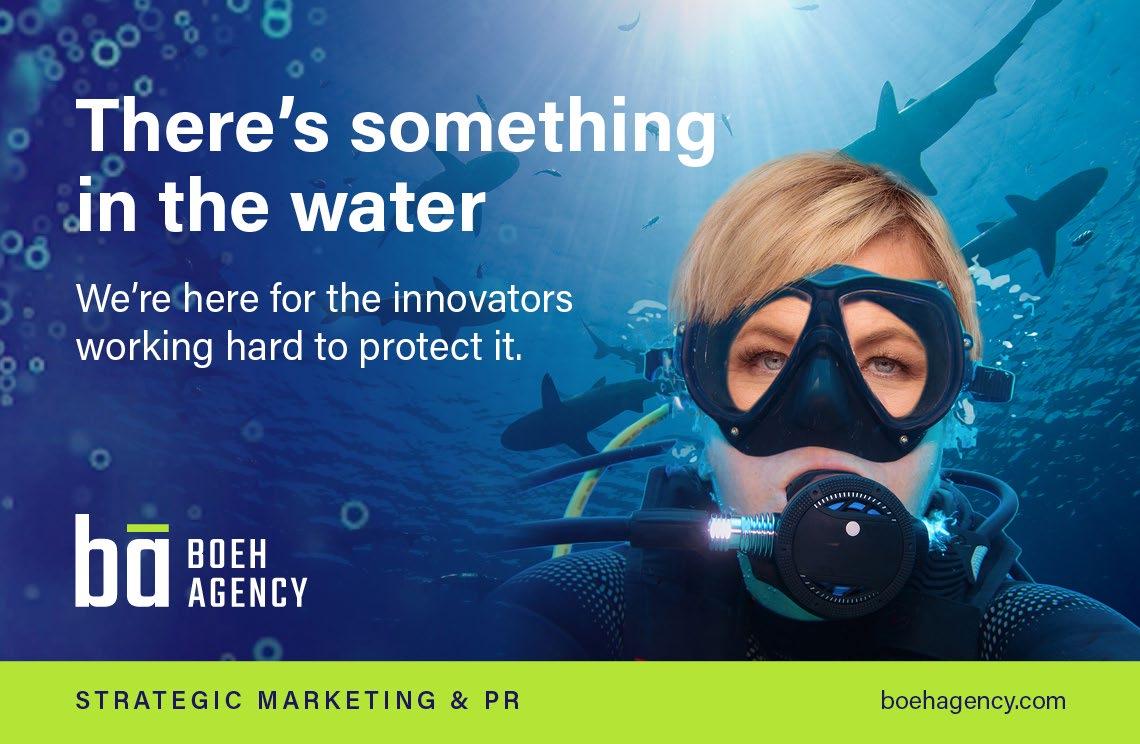 There's something in the water

We're here for the innovators working hard to protect it.

bā BOEH AGENCY

STRATEGIC MARKETING & PR

boehagency.com